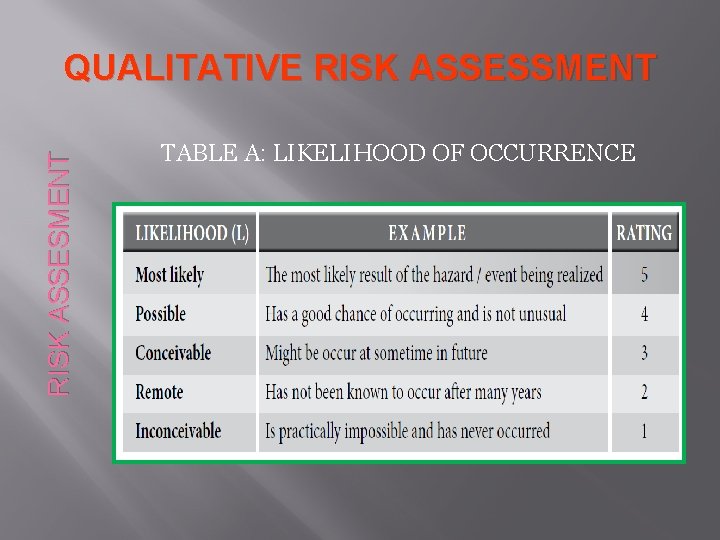 QUALITATIVE RISK ASSESSMENT

RISK ASSESMENT

TABLE A: LIKELIHOOD OF OCCURRENCE

| LIKELIHOOD (L) | EXAMPLE | RATING |
|---|---|---|
| Most likely | The most likely result of the hazard / event being realized | 5 |
| Possible | Has a good chance of occurring and is not unusual | 4 |
| Conceivable | Might be occur at sometime in future | 3 |
| Remote | Has not been known to occur after many years | 2 |
| Inconceivable | Is practically impossible and has never occurred | 1 |